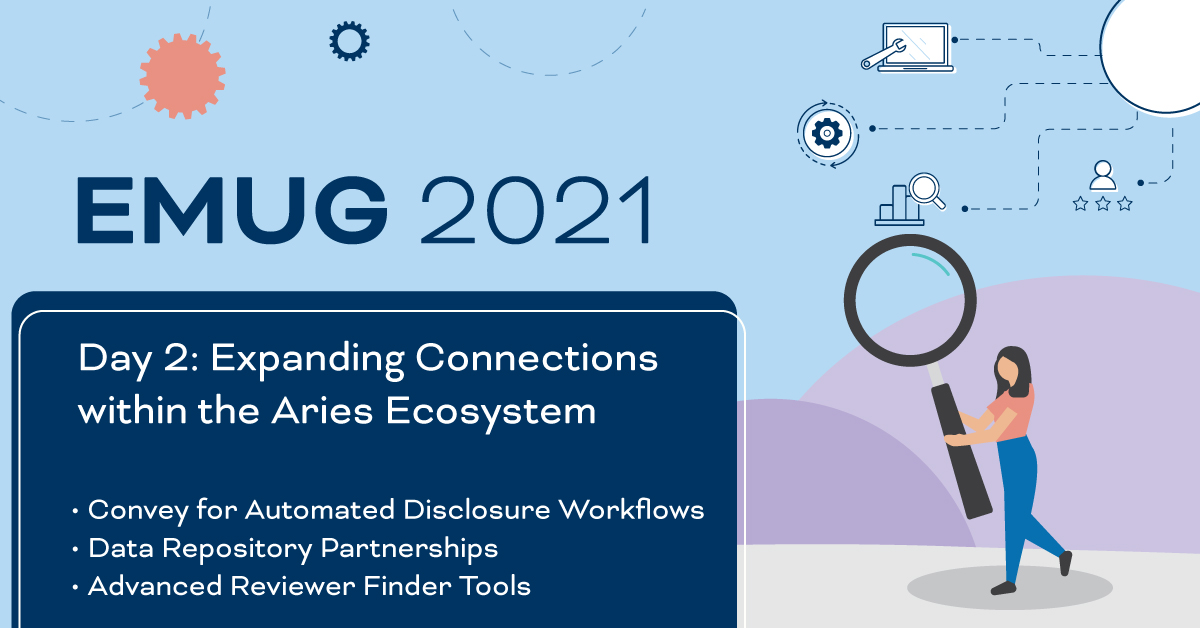 EMUG 2021

Day 2: Expanding Connections within the Aries Ecosystem

• Convey for Automated Disclosure Workflows
• Data Repository Partnerships
• Advanced Reviewer Finder Tools